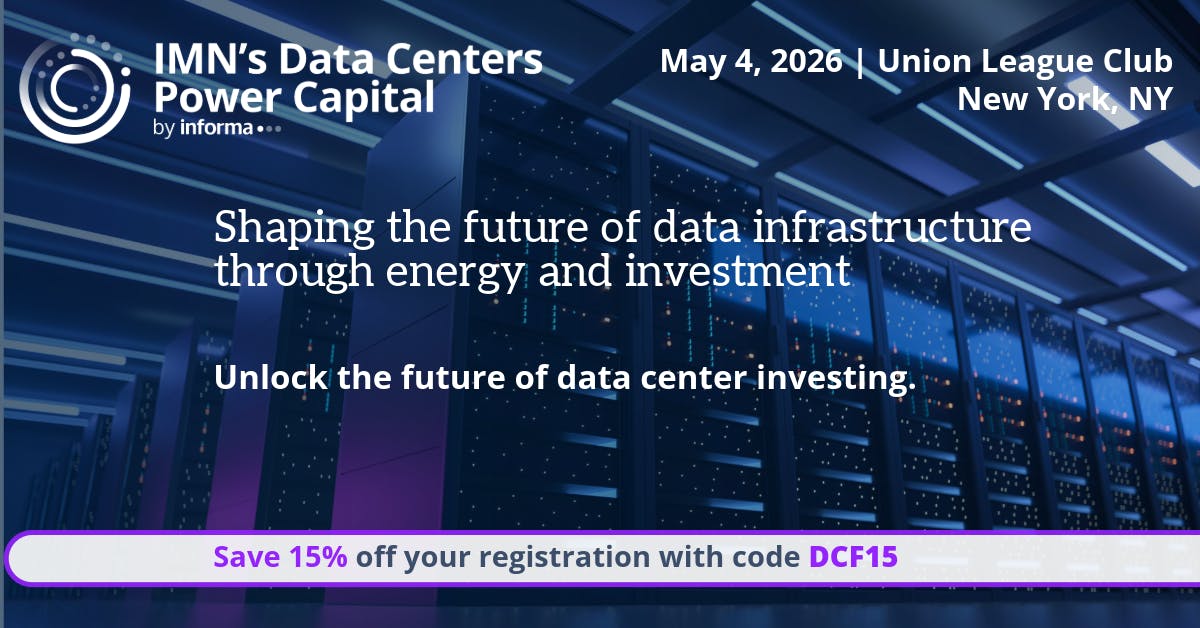 IMN's Data Centers Power Capital
by informa

May 4, 2026 | Union League Club
New York, NY

Shaping the future of data infrastructure through energy and investment

Unlock the future of data center investing.

Save 15% off your registration with code DCF15